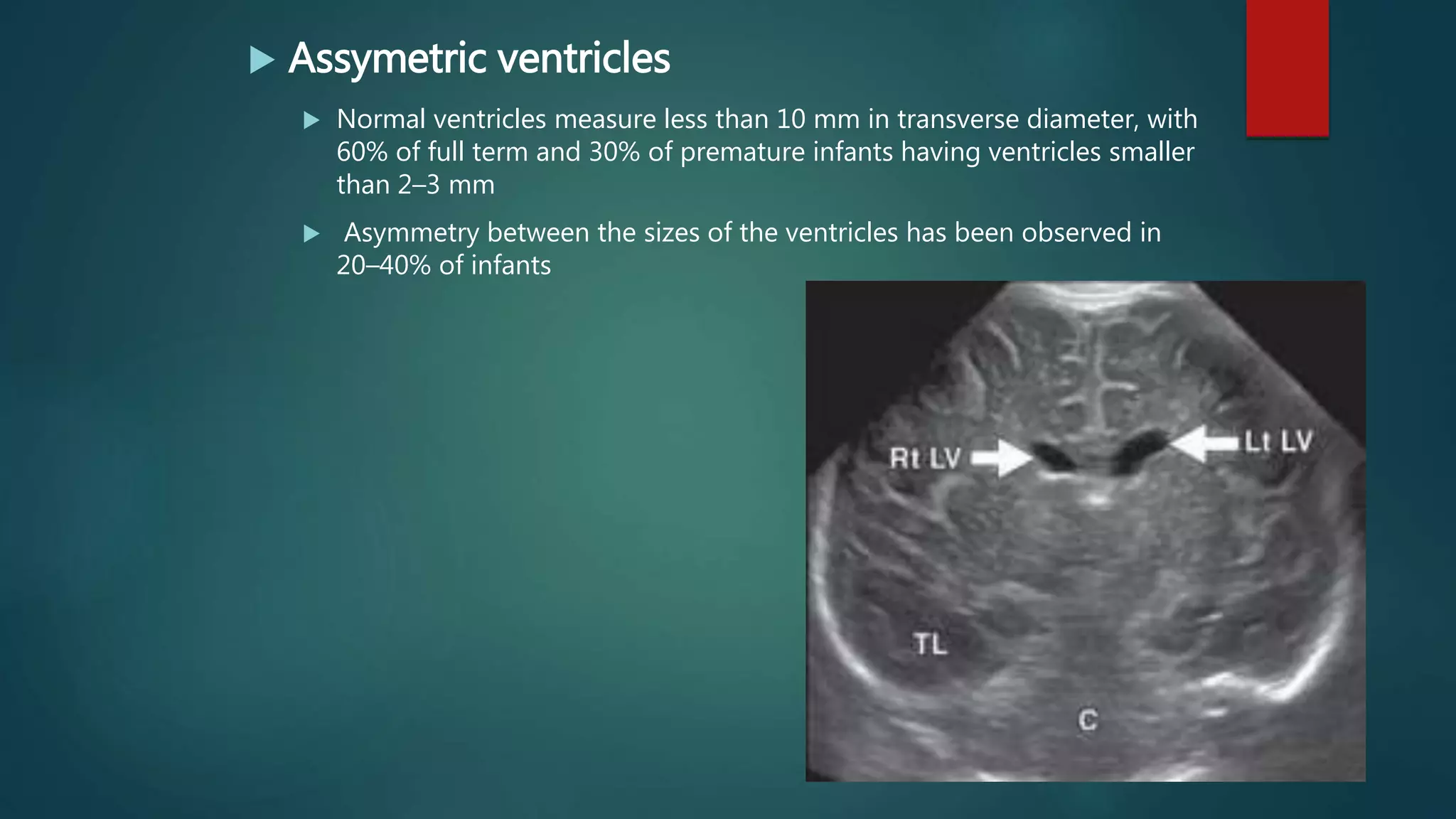 Assymetric ventricles

Normal ventricles measure less than 10 mm in transverse diameter, with 60% of full term and 30% of premature infants having ventricles smaller than 2–3 mm

Asymmetry between the sizes of the ventricles has been observed in 20–40% of infants

Rt LV

Lt LV

TL

C